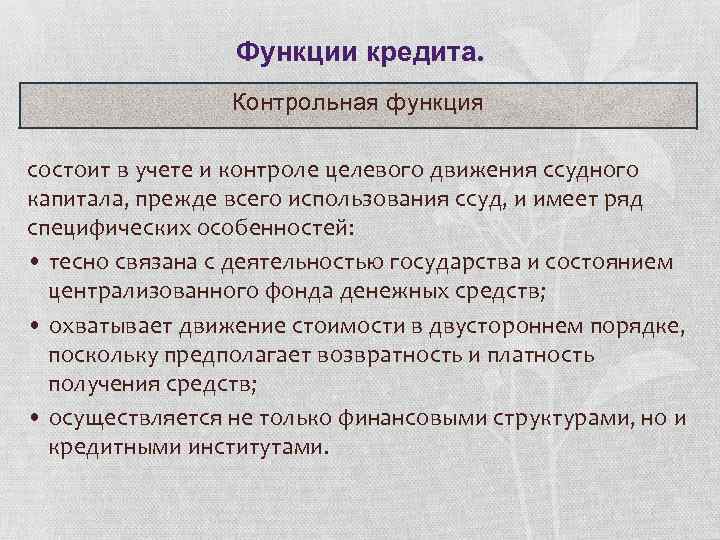 Функции кредита.

Контрольная функция

состоит в учете и контроле целевого движения ссудного капитала, прежде всего использования ссуд, и имеет ряд специфических особенностей:

• тесно связана с деятельностью государства и состоянием централизованного фонда денежных средств;

• охватывает движение стоимости в двустороннем порядке, поскольку предполагает возвратность и платность получения средств;

• осуществляется не только финансовыми структурами, но и кредитными институтами.